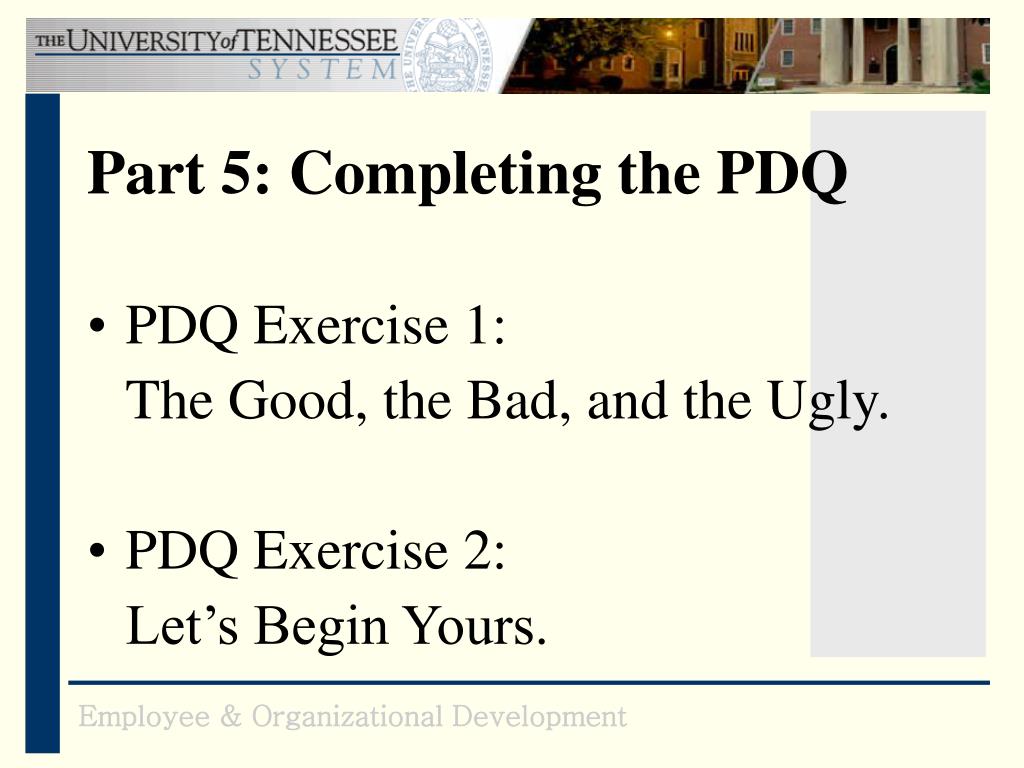 THE UNIVERSITY of TENNESSEE
SYSTEM

Part 5: Completing the PDQ

• PDQ Exercise 1:
The Good, the Bad, and the Ugly.

• PDQ Exercise 2:
Let's Begin Yours.

Employee & Organizational Development